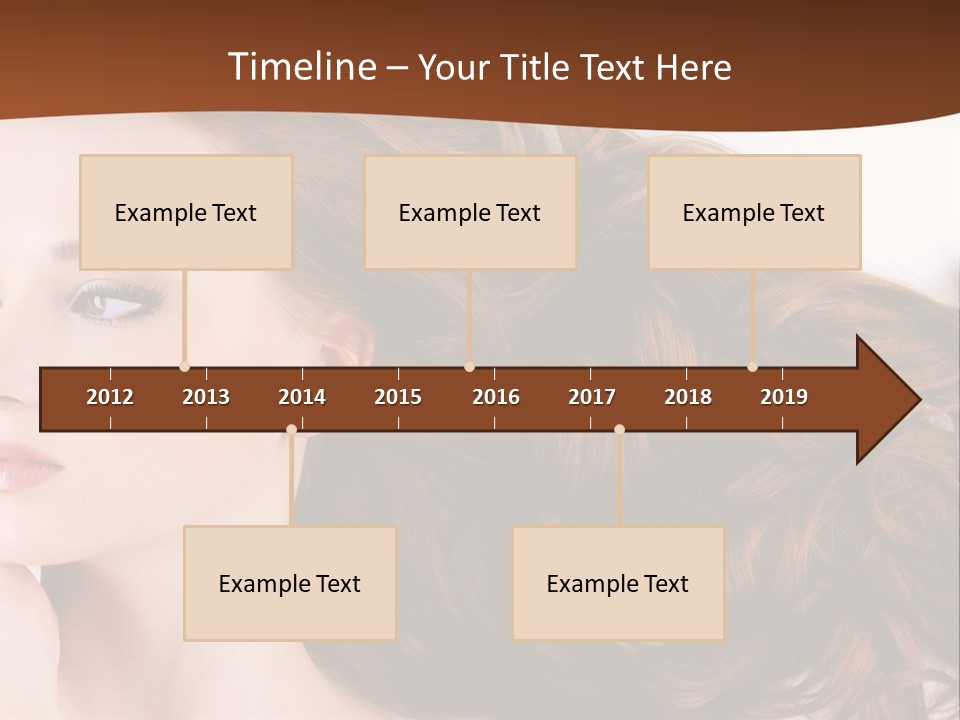 Timeline – Your Title Text Here

Example Text

Example Text

Example Text

2012 2013 2014 2015 2016 2017 2018 2019

Example Text

Example Text